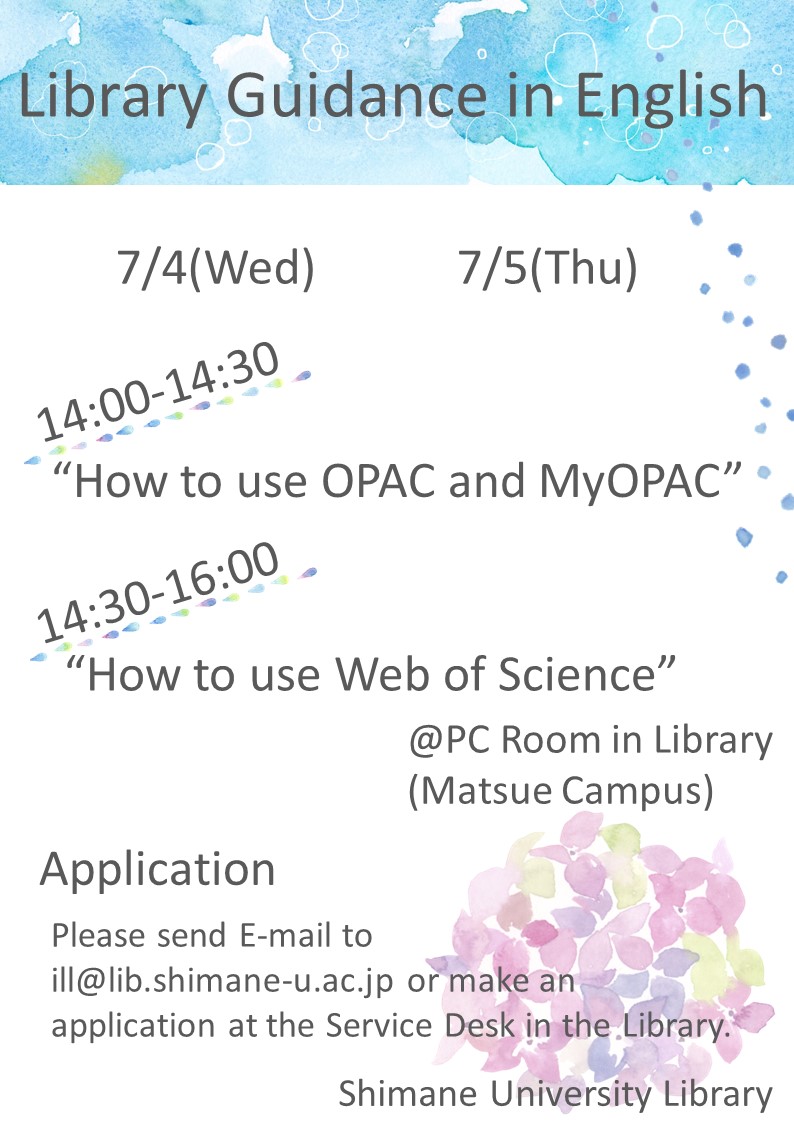 Library Guidance in English

7/4(Wed) 7/5(Thu)

14:00-14:30

“How to use OPAC and MyOPAC”

14:30-16:00

“How to use Web of Science”

@PC Room in Library
(Matsue Campus)

Application

Please send E-mail to ill@lib.shimane-u.ac.jp or make an application at the Service Desk in the Library.

Shimane University Library